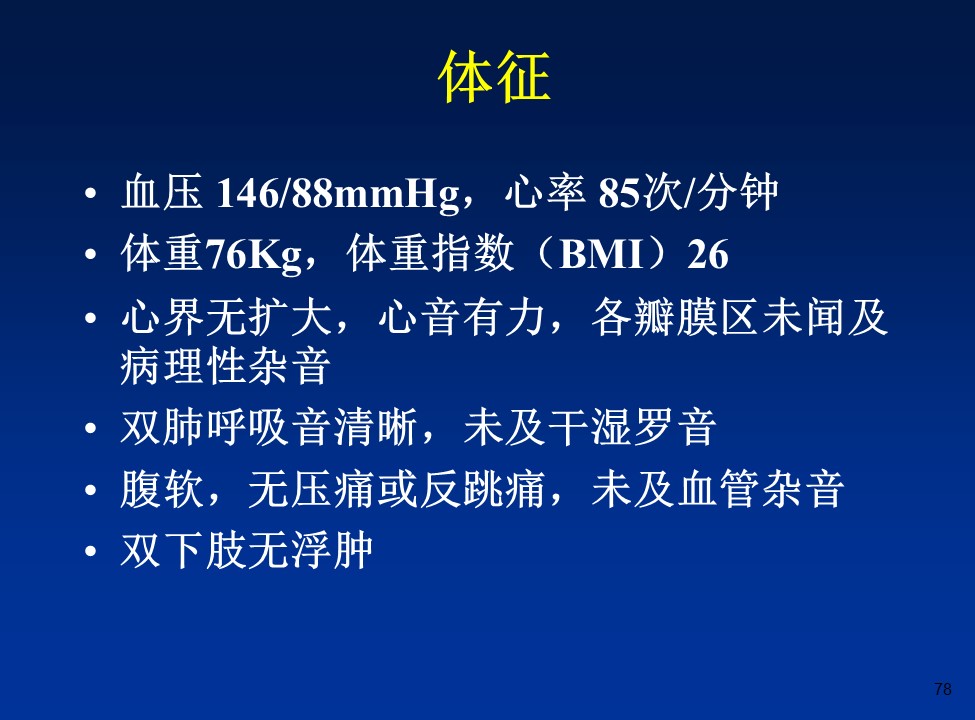 体征

• 血压 146/88mmHg，心率 85次/分钟
• 体重76Kg，体重指数（BMI）26
• 心界无扩大，心音有力，各瓣膜区未闻及病理性杂音
• 双肺呼吸音清晰，未及干湿罗音
• 腹软，无压痛或反跳痛，未及血管杂音
• 双下肢无浮肿

78